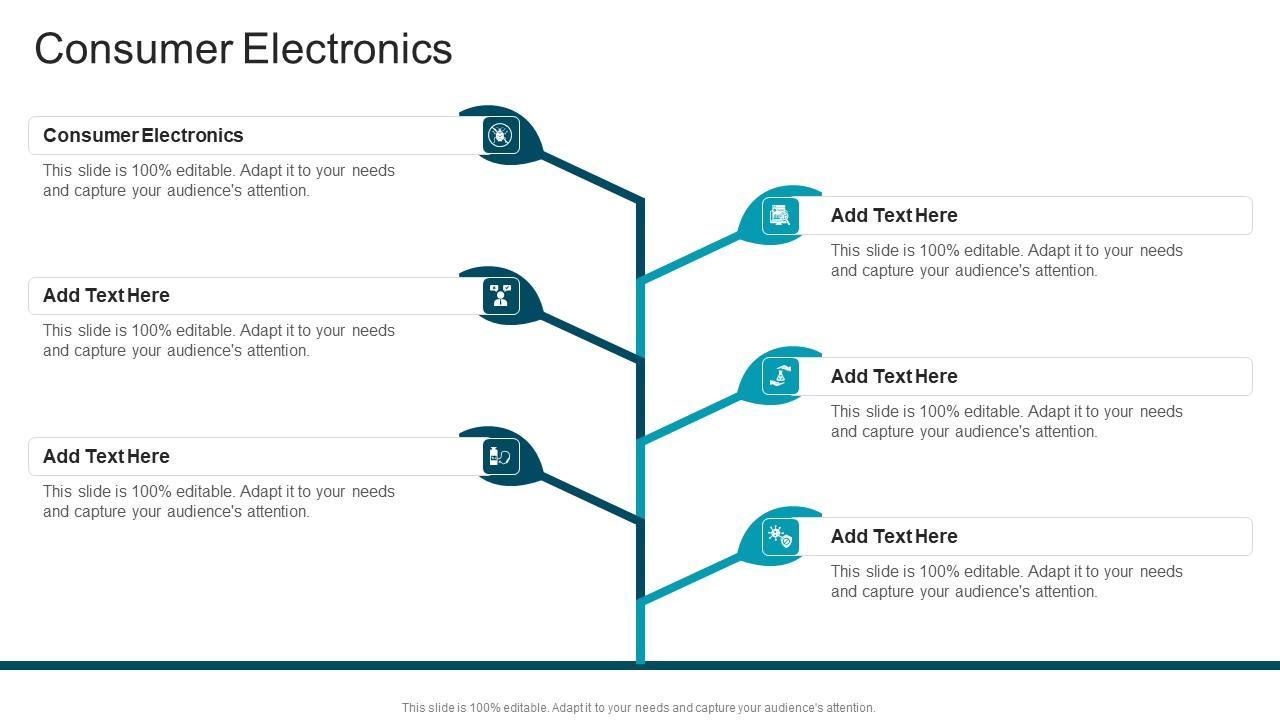 Consumer Electronics

Consumer Electronics

This slide is 100% editable. Adapt it to your needs and capture your audience's attention.

Add Text Here

This slide is 100% editable. Adapt it to your needs and capture your audience's attention.

Add Text Here

This slide is 100% editable. Adapt it to your needs and capture your audience's attention.

Add Text Here

This slide is 100% editable. Adapt it to your needs and capture your audience's attention.

Add Text Here

This slide is 100% editable. Adapt it to your needs and capture your audience's attention.

Add Text Here

This slide is 100% editable. Adapt it to your needs and capture your audience's attention.

This slide is 100% editable. Adapt it to your needs and capture your audience's attention.